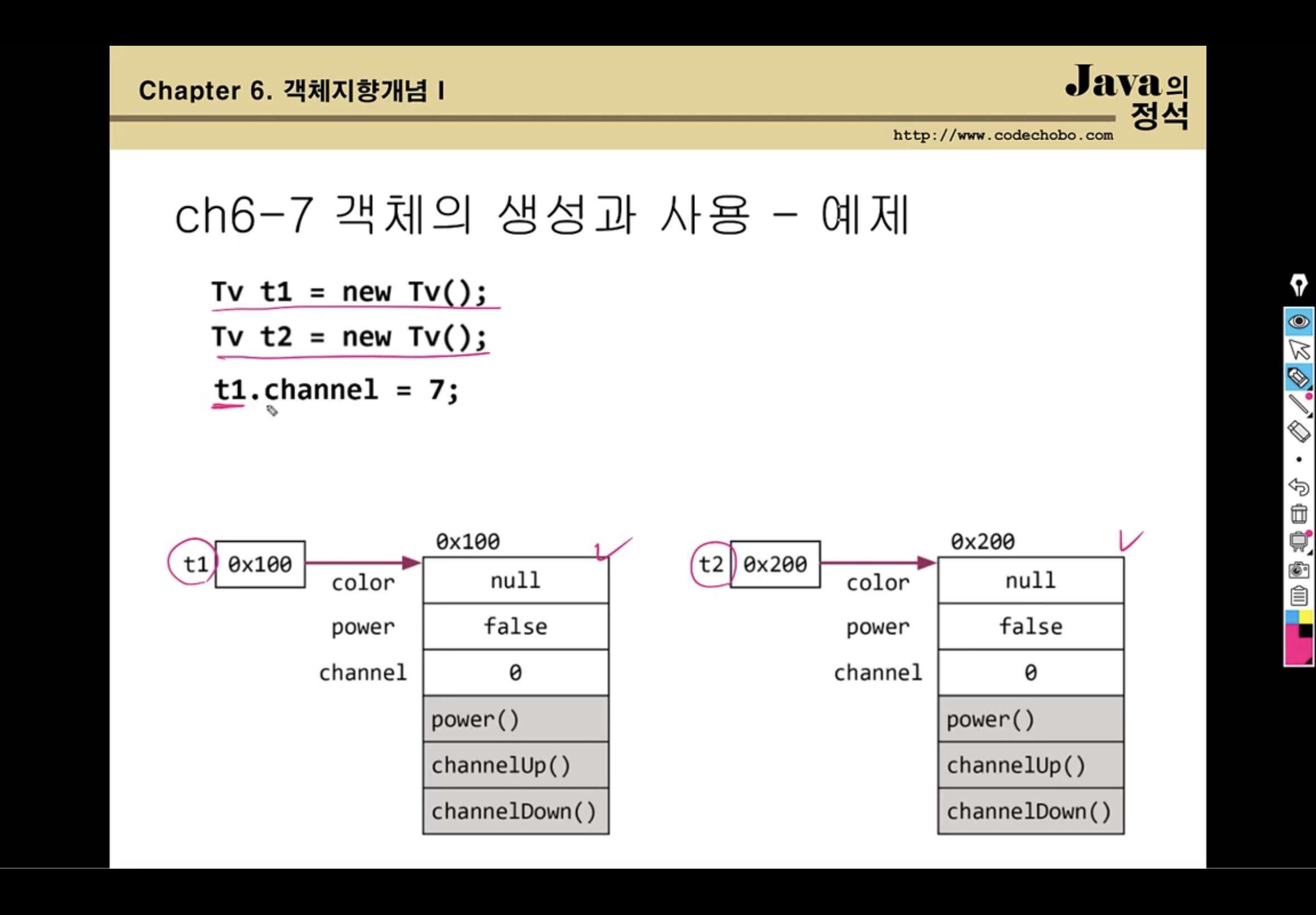 Chapter 6. 객체지향개념 I

Java의 정석
http://www.codechobo.com

ch6-7 객체의 생성과 사용 - 예제

Tv t1 = new Tv();
Tv t2 = new Tv();
t1.channel = 7;

t1 0x100
0x100
color null
power false
channel 0
power()
channelUp()
channelDown()

t2 0x200
0x200
color null
power false
channel 0
power()
channelUp()
channelDown()